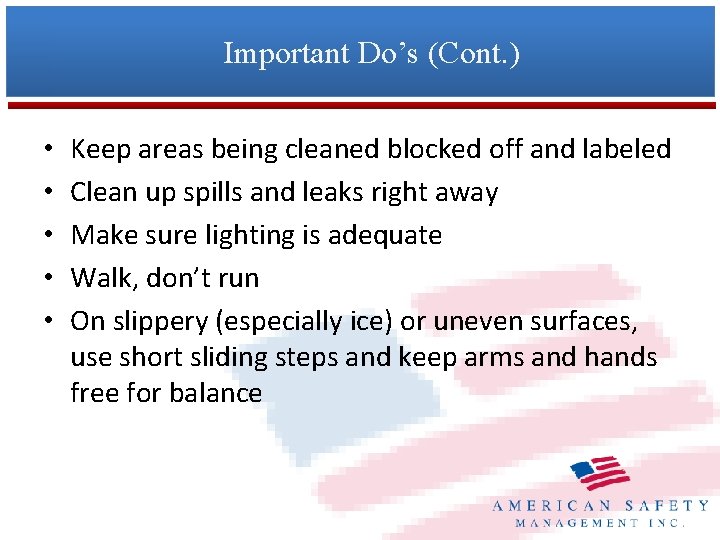 Important Do's (Cont.)

• Keep areas being cleaned blocked off and labeled
• Clean up spills and leaks right away
• Make sure lighting is adequate
• Walk, don't run
• On slippery (especially ice) or uneven surfaces, use short sliding steps and keep arms and hands free for balance

AMERICAN SAFETY
MANAGEMENT INC.